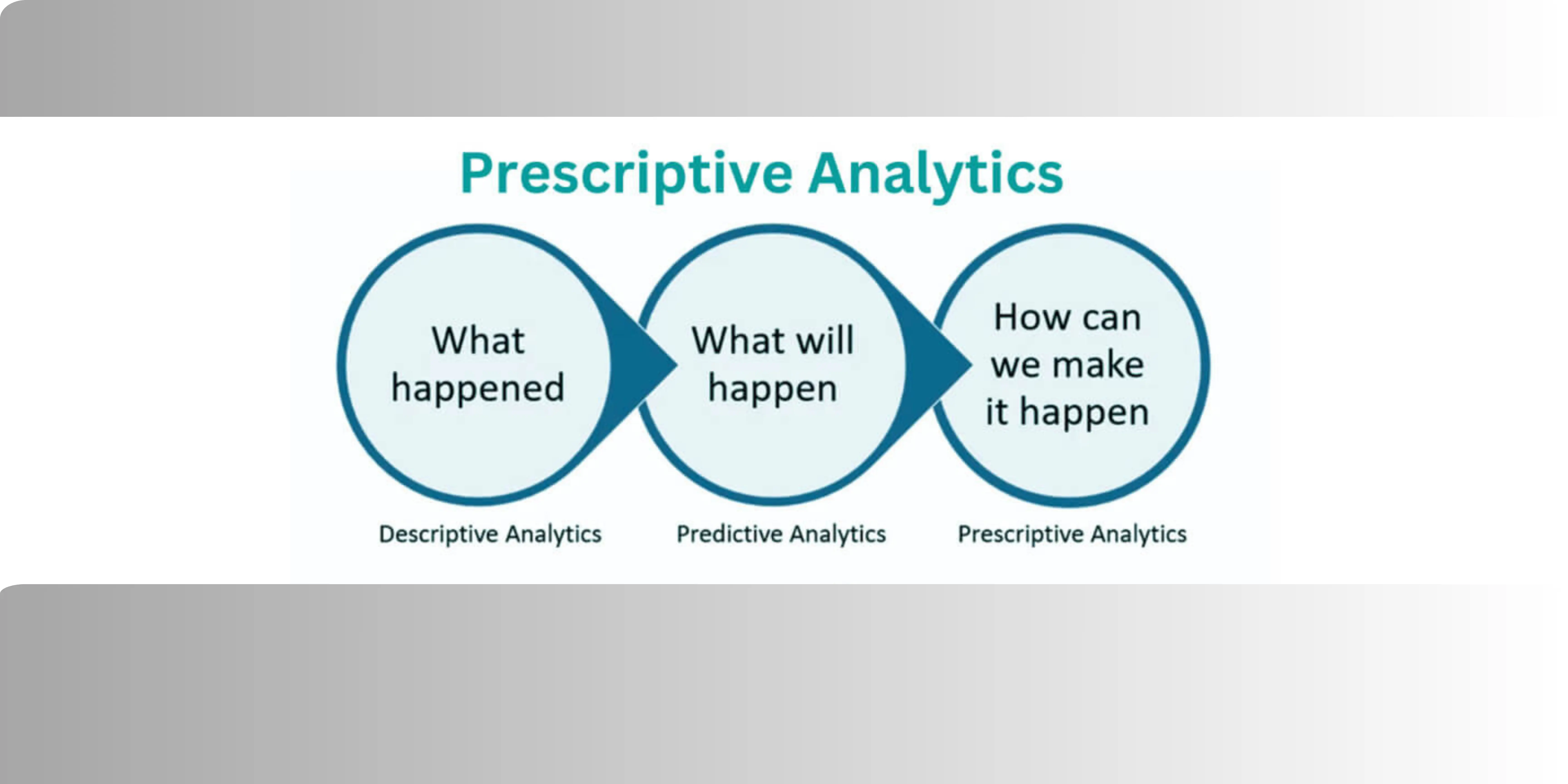 Prescriptive Analytics

What happened

What will happen

How can we make it happen

Descriptive Analytics

Predictive Analytics

Prescriptive Analytics